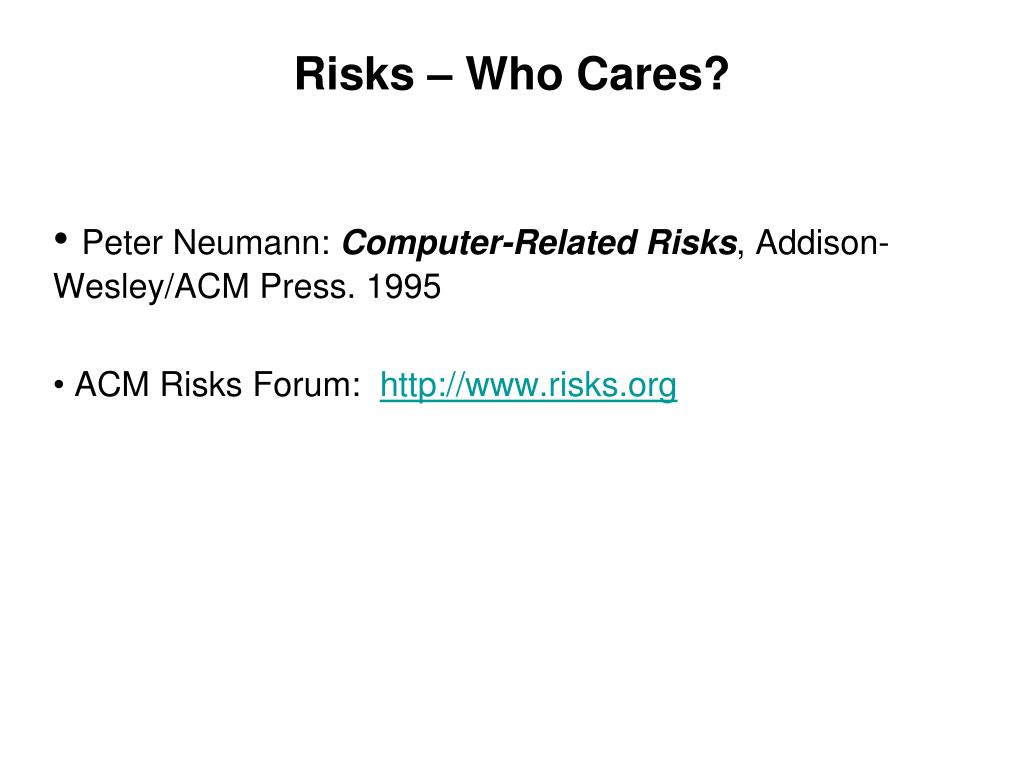 Risks – Who Cares?

• Peter Neumann: Computer-Related Risks, Addison-Wesley/ACM Press. 1995

• ACM Risks Forum: http://www.risks.org